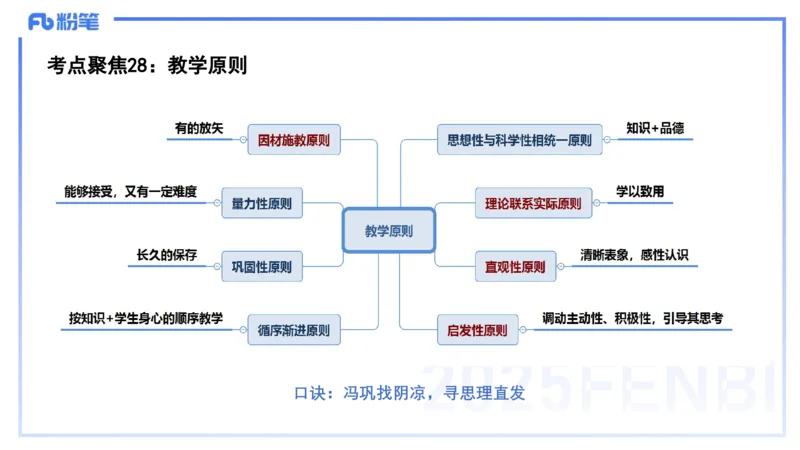 Fb 粉笔

考点聚焦28：教学原则

教学原则

有的放矢
因材施教原则

能够接受，又有一定难度
量力性原则

长久的保存
巩固性原则

按知识+学生身心的顺序教学
循序渐进原则

思想性与科学性相统一原则
知识+品德

理论联系实际原则
学以致用

直观性原则
清晰表象，感性认识

启发性原则
调动主动性、积极性，引导其思考

口诀：冯巩找阴凉，寻思理直发

2025FENBI